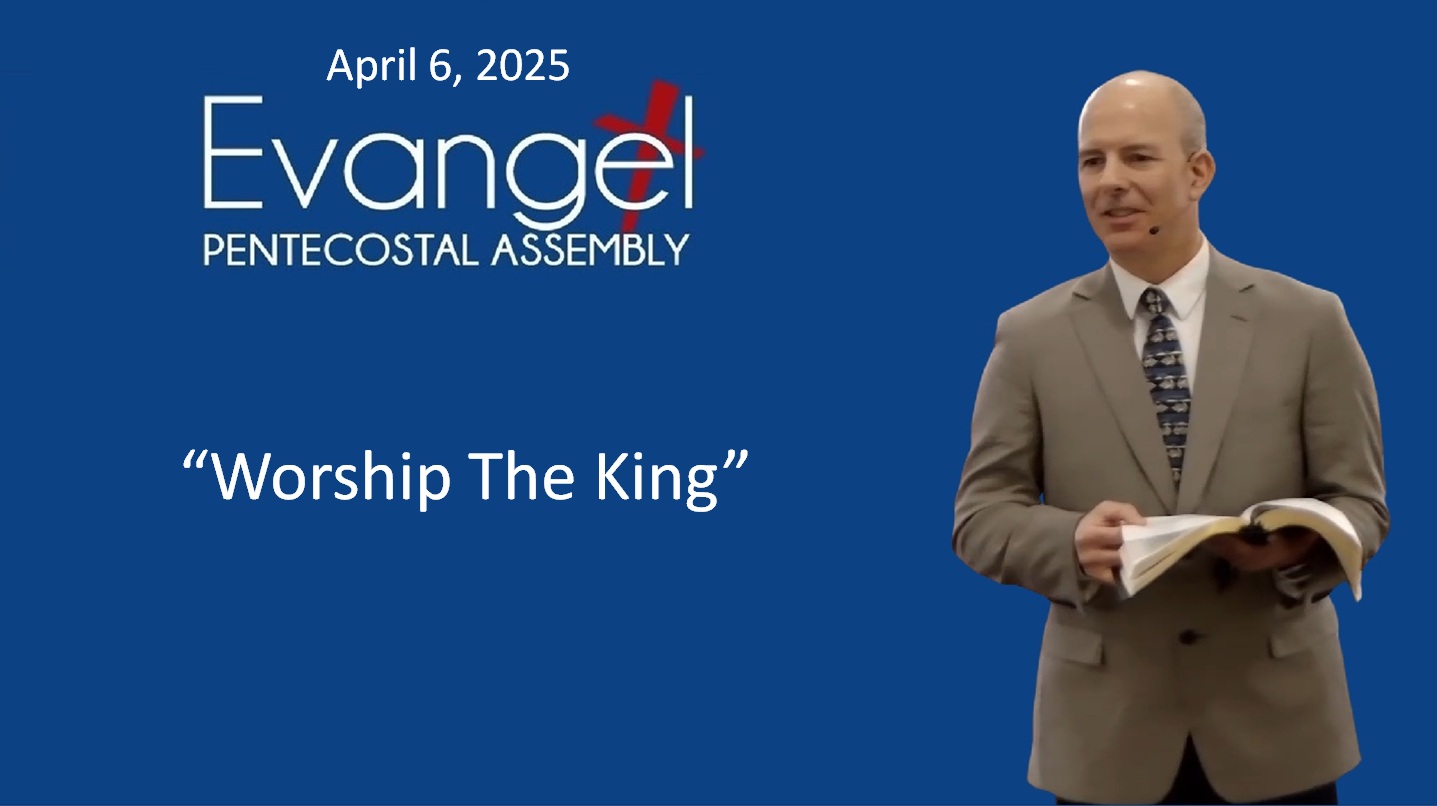 April 6, 2025

Evangel
PENTECOSTAL ASSEMBLY

“Worship The King”